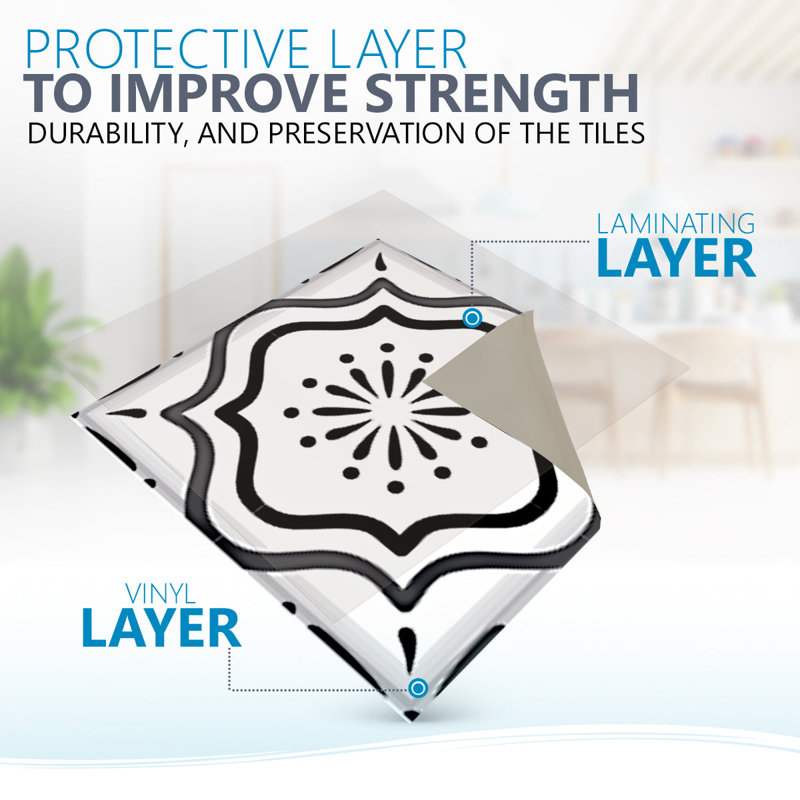 PROTECTIVE LAYER
TO IMPROVE STRENGTH
DURABILITY, AND PRESERVATION OF THE TILES

LAMINATING
LAYER

VINYL
LAYER